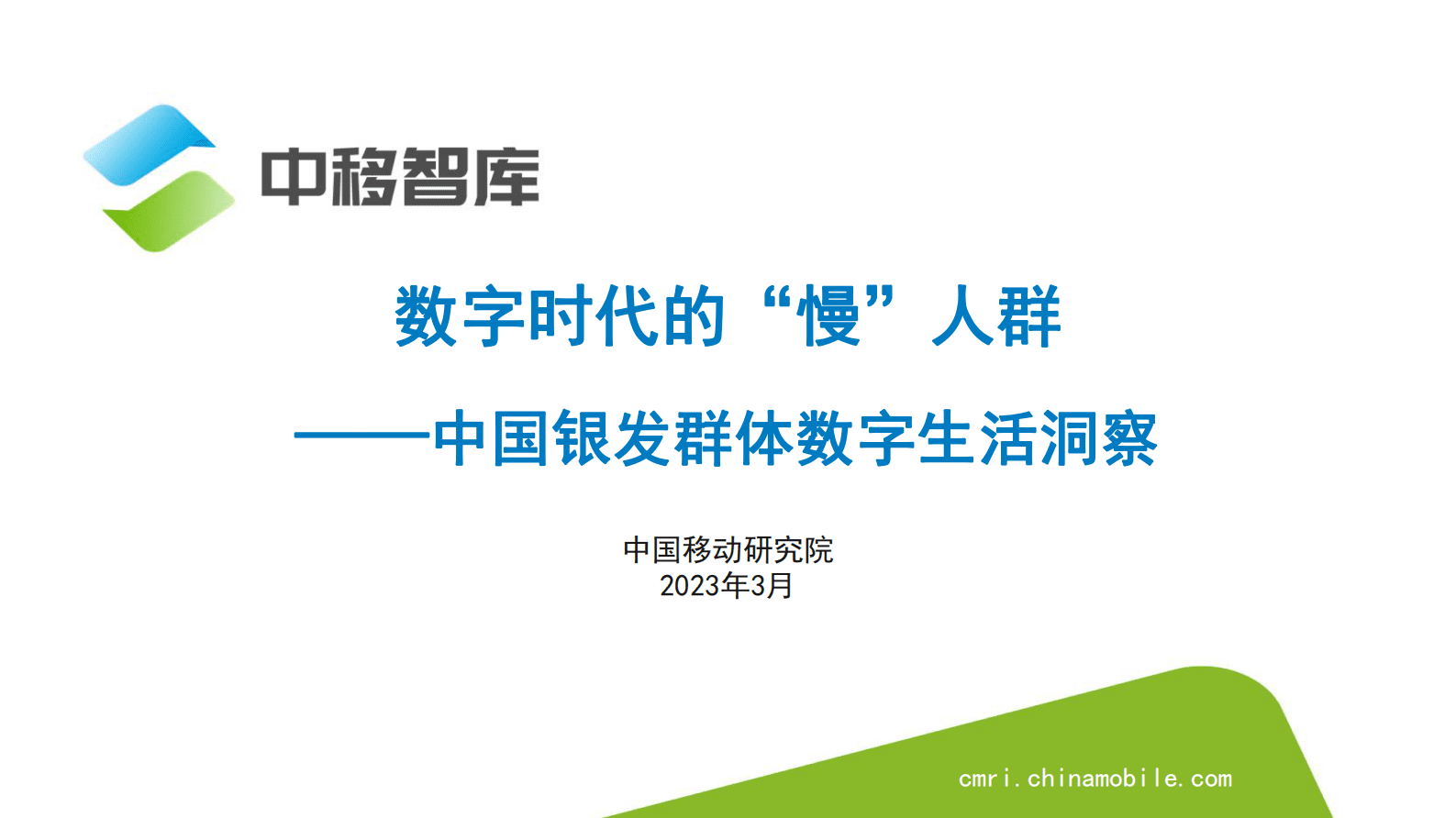 中移智库

数字时代的“慢”人群

——中国银发群体数字生活洞察

中国移动研究院
2023年3月

cmri.chinamobile.com